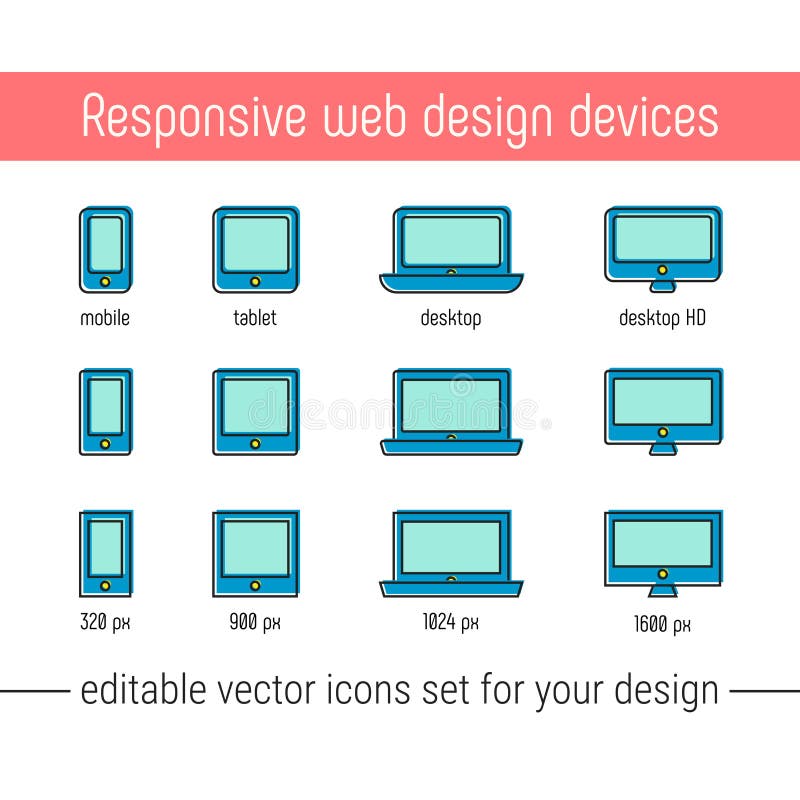 Responsive web design devices

mobile tablet desktop desktop HD

dreamstime

320 px 900 px 1024 px 1600 px

editable vector icons set for your design